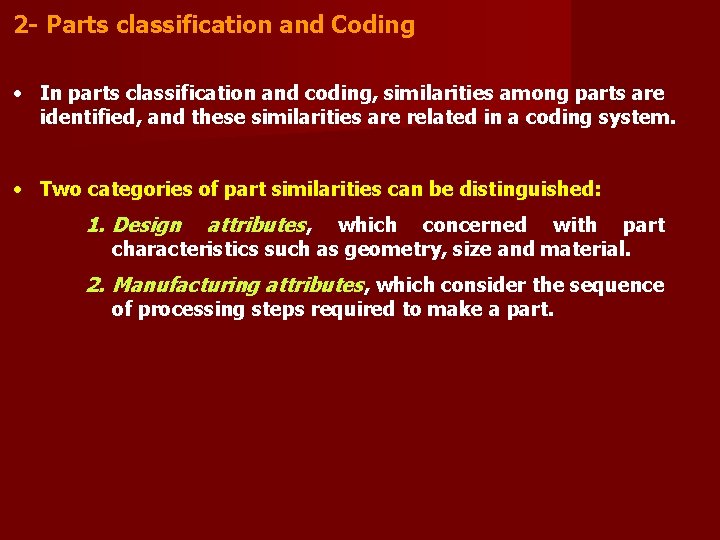 2- Parts classification and Coding

• In parts classification and coding, similarities among parts are identified, and these similarities are related in a coding system.

• Two categories of part similarities can be distinguished:

1. Design attributes, which concerned with part characteristics such as geometry, size and material.

2. Manufacturing attributes, which consider the sequence of processing steps required to make a part.